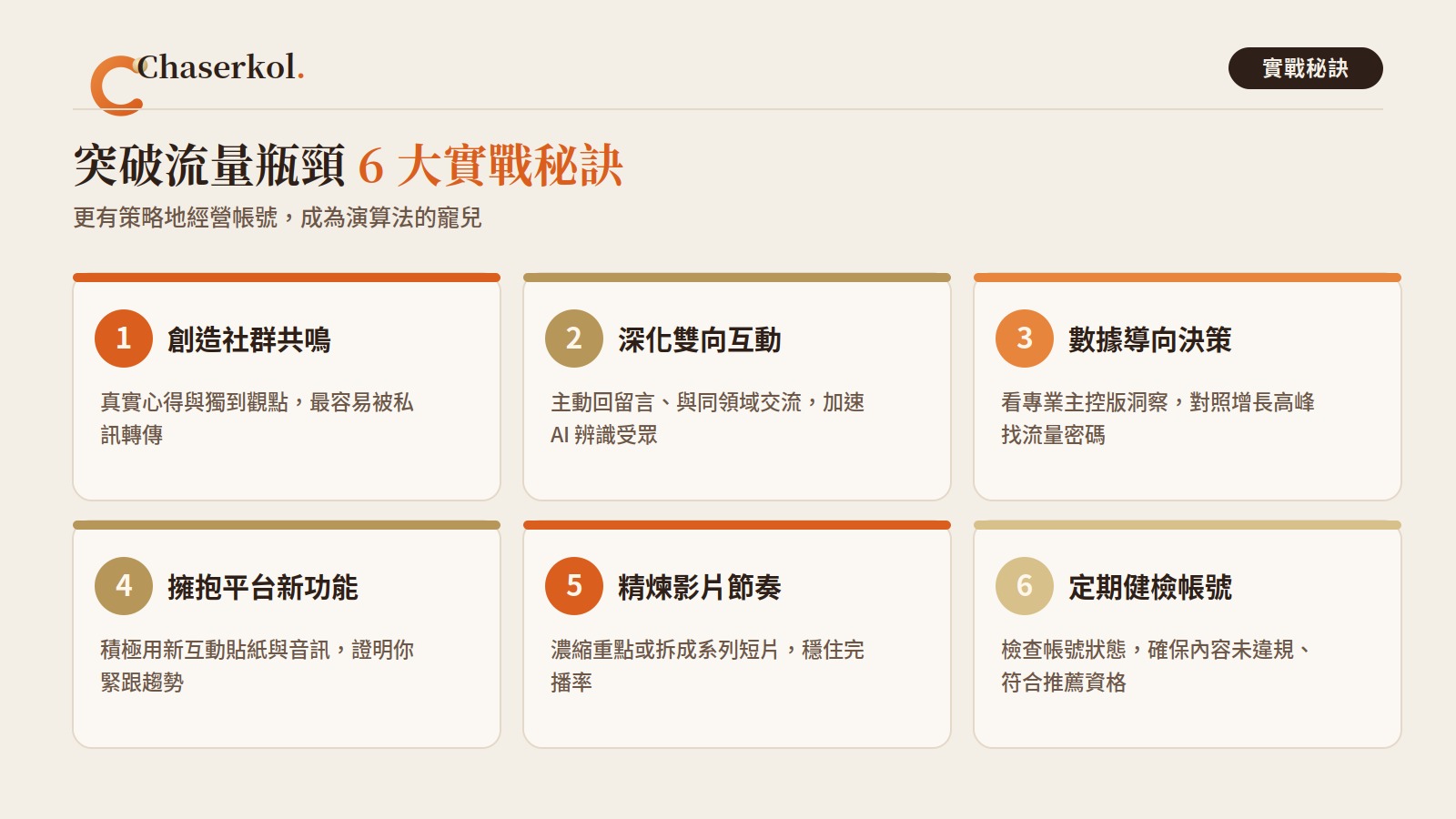 Chaserkol.

實戰秘訣

突破流量瓶頸6大實戰秘訣

更有策略地經營帳號，成為演算法的寵兒

1 創造社群共鳴

真實心得與獨到觀點，最容易被私訊轉傳

2 深化雙向互動

主動回留言、與同領域交流，加速AI辨識受眾

3 數據導向決策

看專業主控版洞察，對照增長高峰找流量密碼

4 擁抱平台新功能

積極用新互動貼紙與音訊，證明你緊跟趨勢

5 精煉影片節奏

濃縮重點或拆成系列短片，穩住完播率

6 定期健檢帳號

檢查帳號狀態，確保內容未違規、符合推薦資格